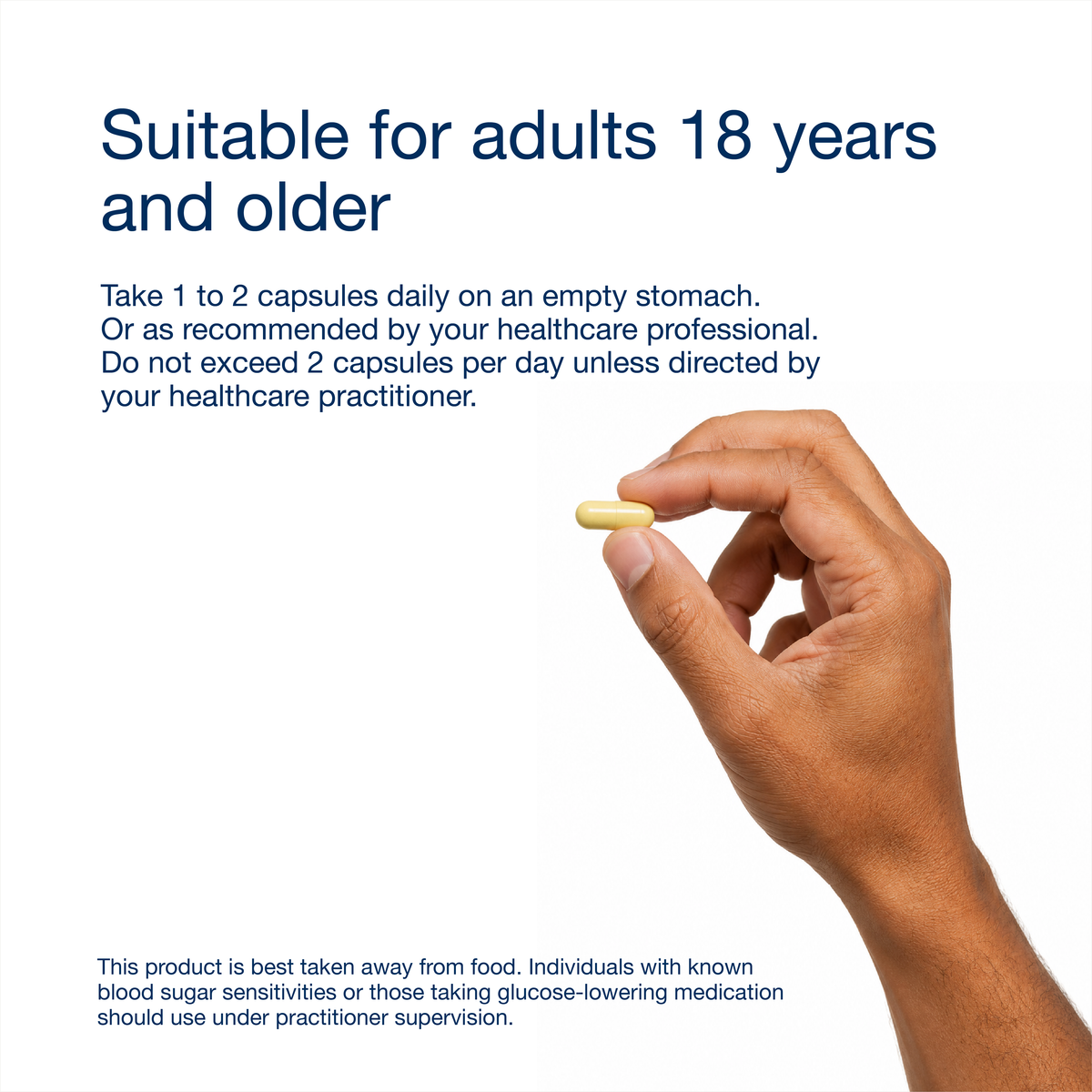 Suitable for adults 18 years and older

Take 1 to 2 capsules daily on an empty stomach. Or as recommended by your healthcare professional. Do not exceed 2 capsules per day unless directed by your healthcare practitioner.

This product is best taken away from food. Individuals with known blood sugar sensitivities or those taking glucose-lowering medication should use under practitioner supervision.